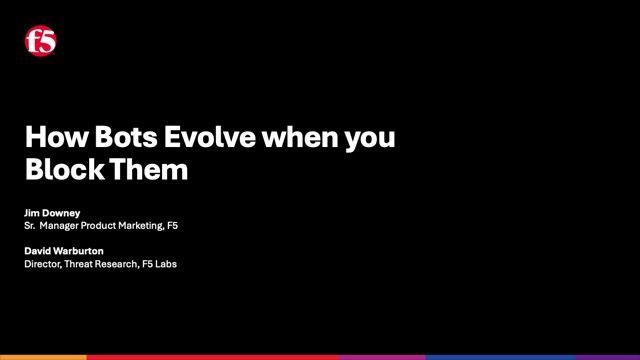 f5

How Bots Evolve when you Block Them

Jim Downey
Sr. Manager Product Marketing, F5

David Warburton
Director, Threat Research, F5 Labs